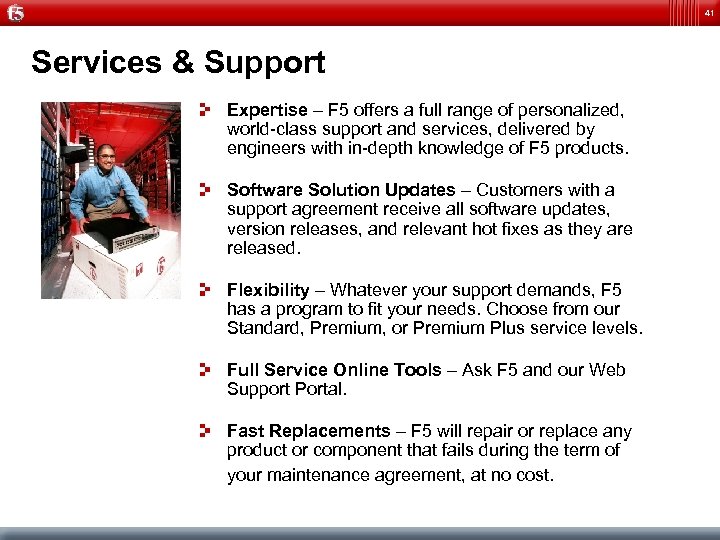 f5

41

Services & Support

Expertise – F5 offers a full range of personalized, world-class support and services, delivered by engineers with in-depth knowledge of F5 products.

Software Solution Updates – Customers with a support agreement receive all software updates, version releases, and relevant hot fixes as they are released.

Flexibility – Whatever your support demands, F5 has a program to fit your needs. Choose from our Standard, Premium, or Premium Plus service levels.

Full Service Online Tools – Ask F5 and our Web Support Portal.

Fast Replacements – F5 will repair or replace any product or component that fails during the term of your maintenance agreement, at no cost.